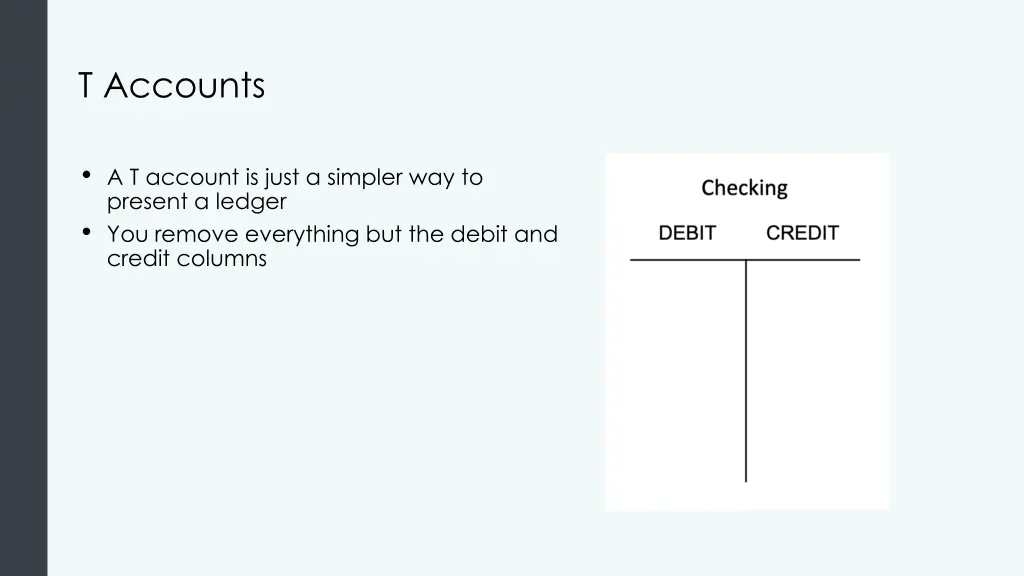 T Accounts

• A T account is just a simpler way to present a ledger
• You remove everything but the debit and credit columns

Checking

DEBIT CREDIT